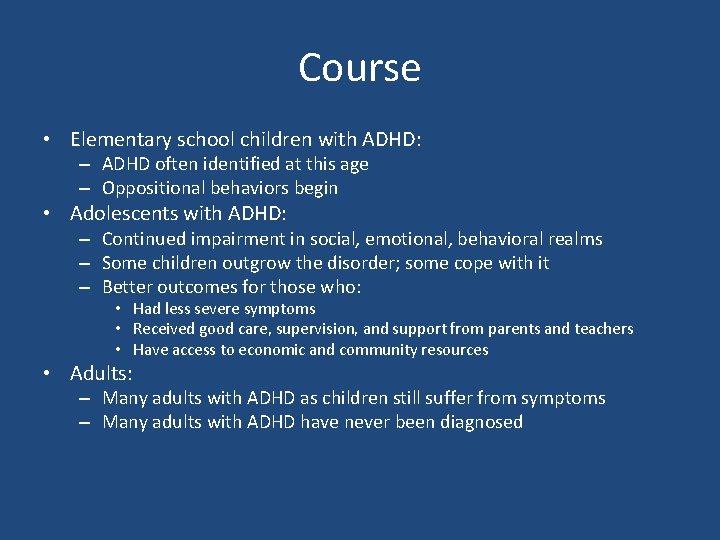 Course

• Elementary school children with ADHD:
– ADHD often identified at this age
– Oppositional behaviors begin
• Adolescents with ADHD:
– Continued impairment in social, emotional, behavioral realms
– Some children outgrow the disorder; some cope with it
– Better outcomes for those who:
• Had less severe symptoms
• Received good care, supervision, and support from parents and teachers
• Have access to economic and community resources
• Adults:
– Many adults with ADHD as children still suffer from symptoms
– Many adults with ADHD have never been diagnosed